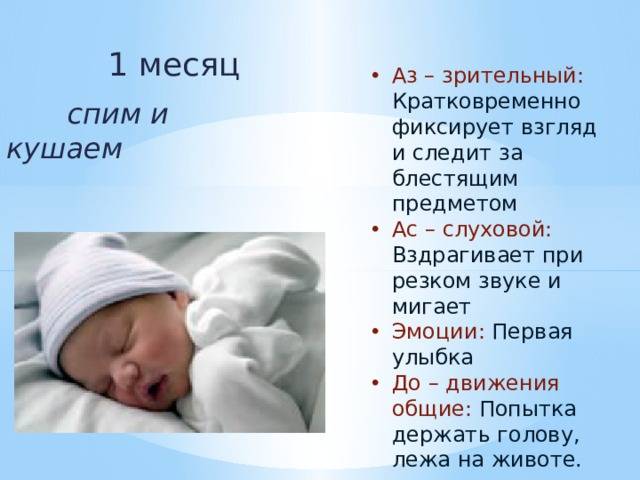 1 месяц

спим и кушаем

• Аз – зрительный: Кратковременно фиксирует взгляд и следит за блестящим предметом
• Ас – слуховой: Вздрагивает при резком звуке и мигает
• Эмоции: Первая улыбка
• До – движения общие: Попытка держать голову, лежа на животе.